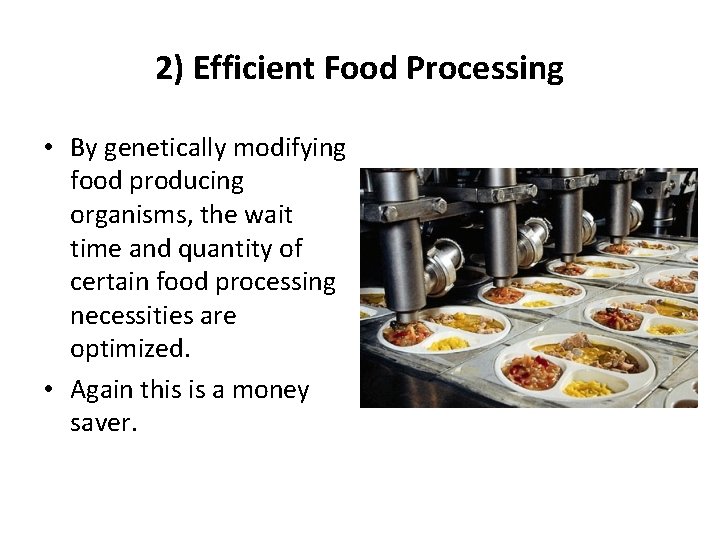 2) Efficient Food Processing

• By genetically modifying food producing organisms, the wait time and quantity of certain food processing necessities are optimized.

• Again this is a money saver.